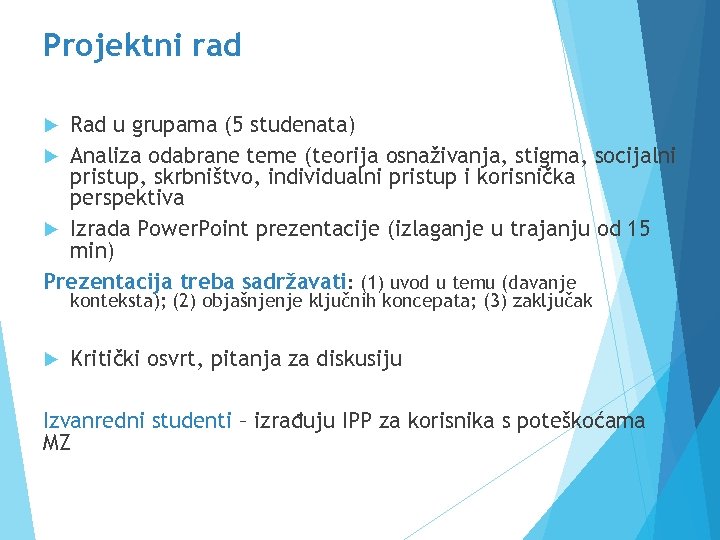 Projektni rad

Rad u grupama (5 studenata)

Analiza odabrane teme (teorija osnaživanja, stigma, socijalni pristup, skrbništvo, individualni pristup i korisnička perspektiva

Izrada PowerPoint prezentacije (izlaganje u trajanju od 15 min)

Prezentacija treba sadržavati: (1) uvod u temu (davanje konteksta); (2) objašnjenje ključnih koncepata; (3) zaključak

Kritički osvrt, pitanja za diskusiju

Izvanredni studenti – izrađuju IPP za korisnika s poteškoćama MZ